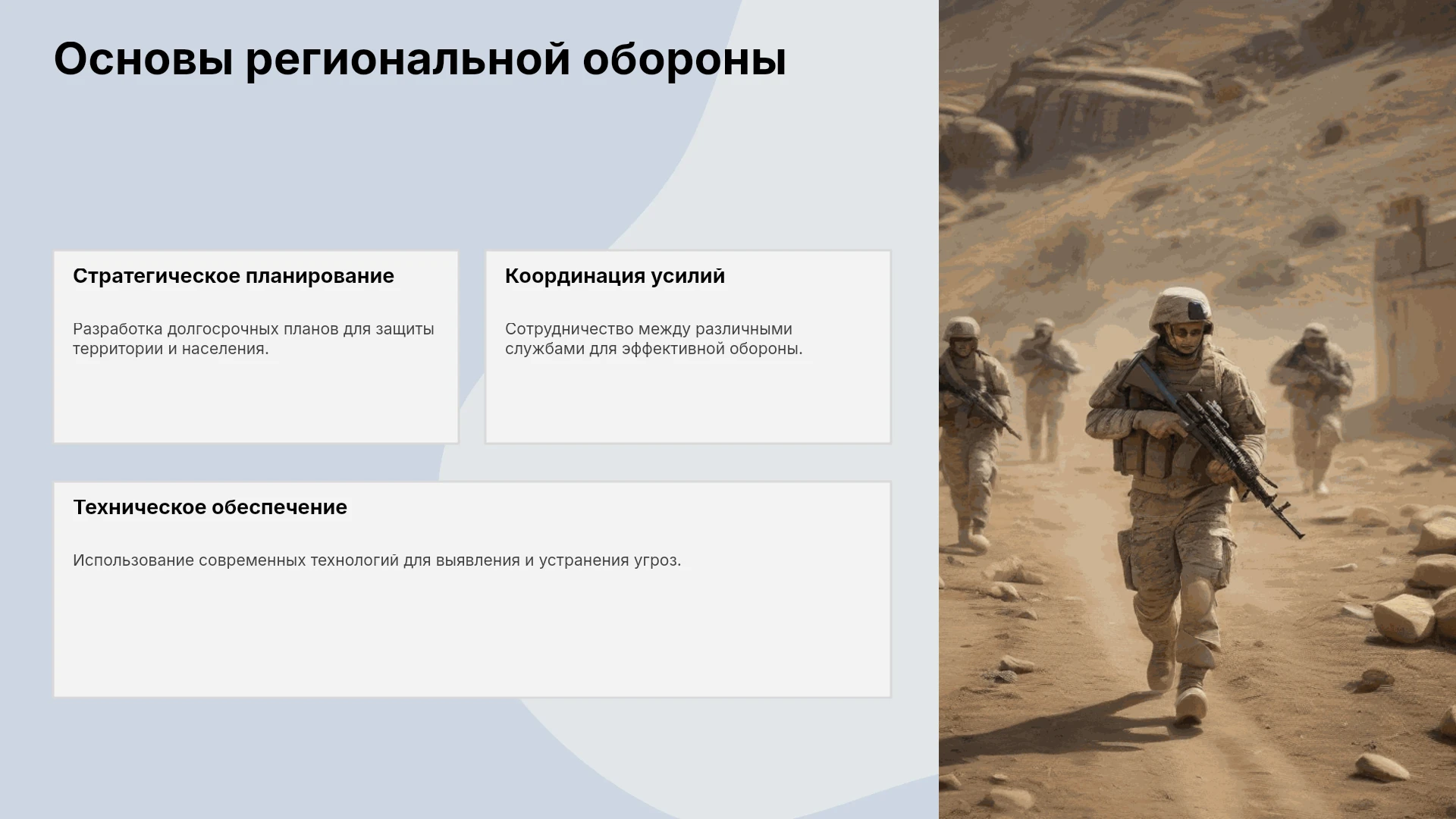 Основы региональной обороны

Стратегическое планирование

Разработка долгосрочных планов для защиты территории и населения.

Координация усилий

Сотрудничество между различными службами для эффективной обороны.

Техническое обеспечение

Использование современных технологий для выявления и устранения угроз.